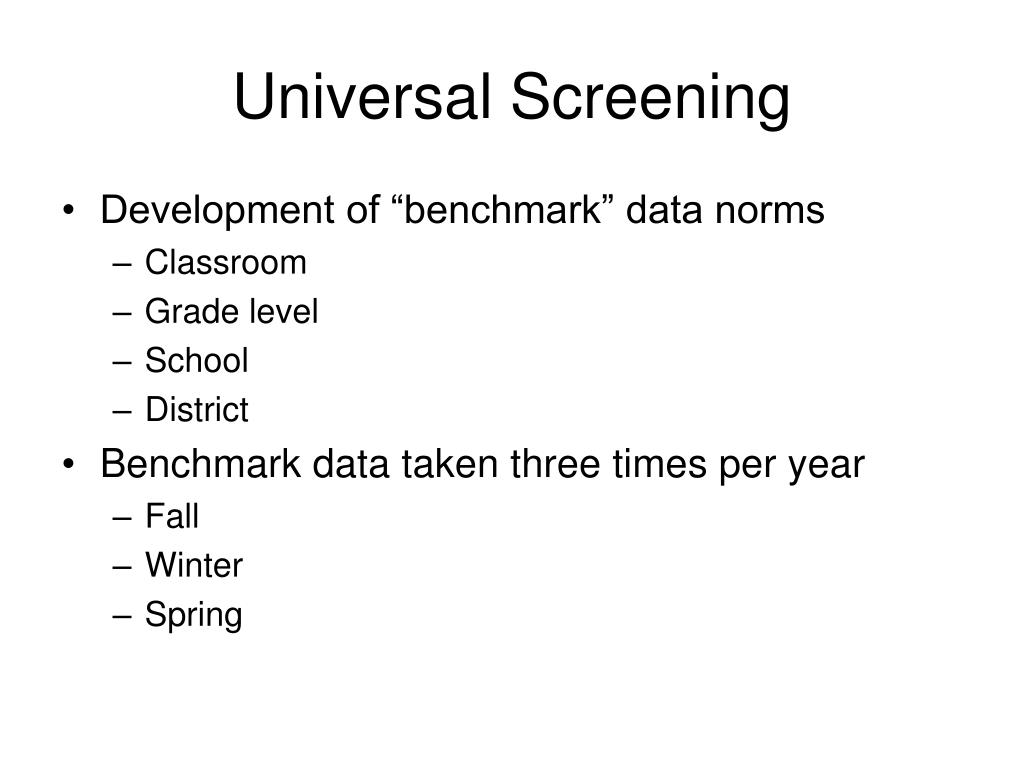 Universal Screening

• Development of “benchmark” data norms
– Classroom
– Grade level
– School
– District
• Benchmark data taken three times per year
– Fall
– Winter
– Spring